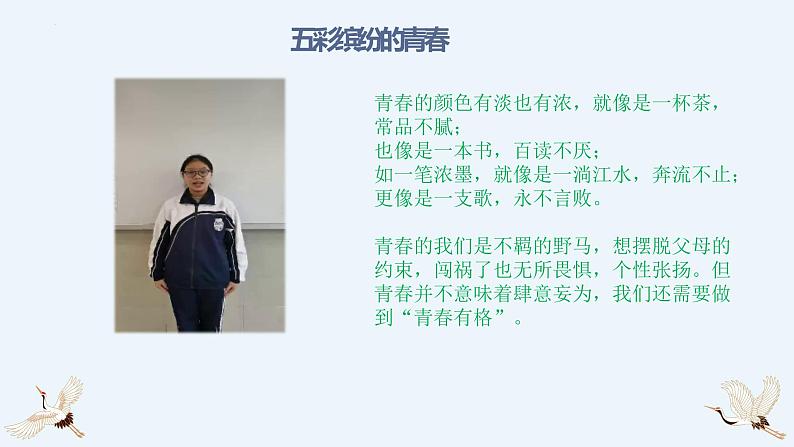 五彩缤纷的青春

青春的颜色有淡也有浓，就像是一杯茶，常品不腻；
也像是一本书，百读不厌；
如一笔浓墨，就像是一淌江水，奔流不止；
更像是一支歌，永不言败。

青春的我们是不羁的野马，想摆脱父母的约束，闯祸了也无所畏惧，个性张扬。但青春并不意味着肆意妄为，我们还需要做到“青春有格”。